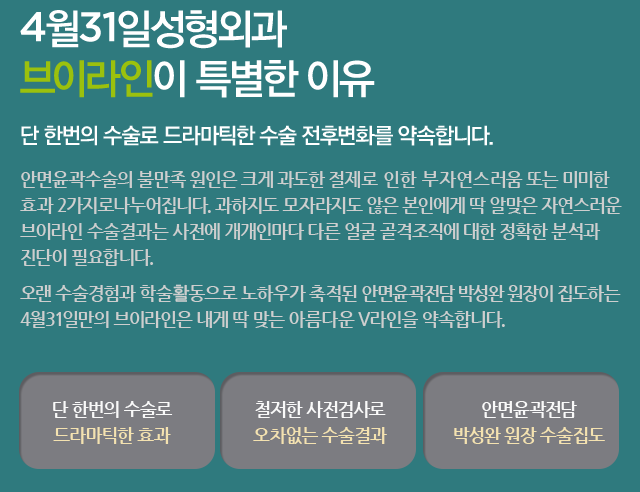 4월31일성형외과
브이라인이 특별한 이유

단 한번의 수술로 드라마틱한 수술 전후변화를 약속합니다.

안면윤곽수술의 불만족 원인은 크게 과도한 절제로 인한 부자연스러움 또는 미미한 효과 2가지로나누어집니다. 과하지도 모자라지도 않은 본인에게 딱 알맞은 자연스러운 브이라인 수술결과는 사전에 개개인마다 다른 얼굴 골격조직에 대한 정확한 분석과 진단이 필요합니다.

오랜 수술경험과 학술활동으로 노하우가 축적된 안면윤곽전담 박성완 원장이 집도하는 4월31일만의 브이라인은 내게 딱 맞는 아름다운 V라인을 약속합니다.

단 한번의 수술로
드라마틱한 효과

철저한 사전검사로
오차없는 수술결과

안면윤곽전담
박성완 원장 수술집도